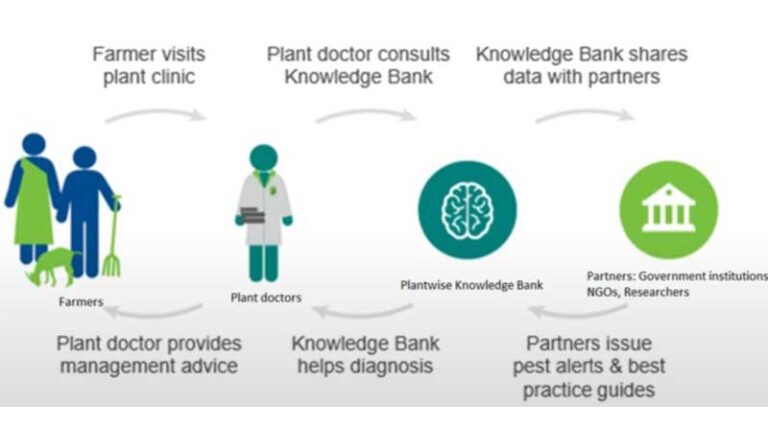 Farmer visits plant clinic

Plant doctor consults Knowledge Bank

Knowledge Bank shares data with partners

Farmers

Plant doctors

Plantwise Knowledge Bank

Partners: Government institutions NGOs, Researchers

Plant doctor provides management advice

Knowledge Bank helps diagnosis

Partners issue pest alerts & best practice guides